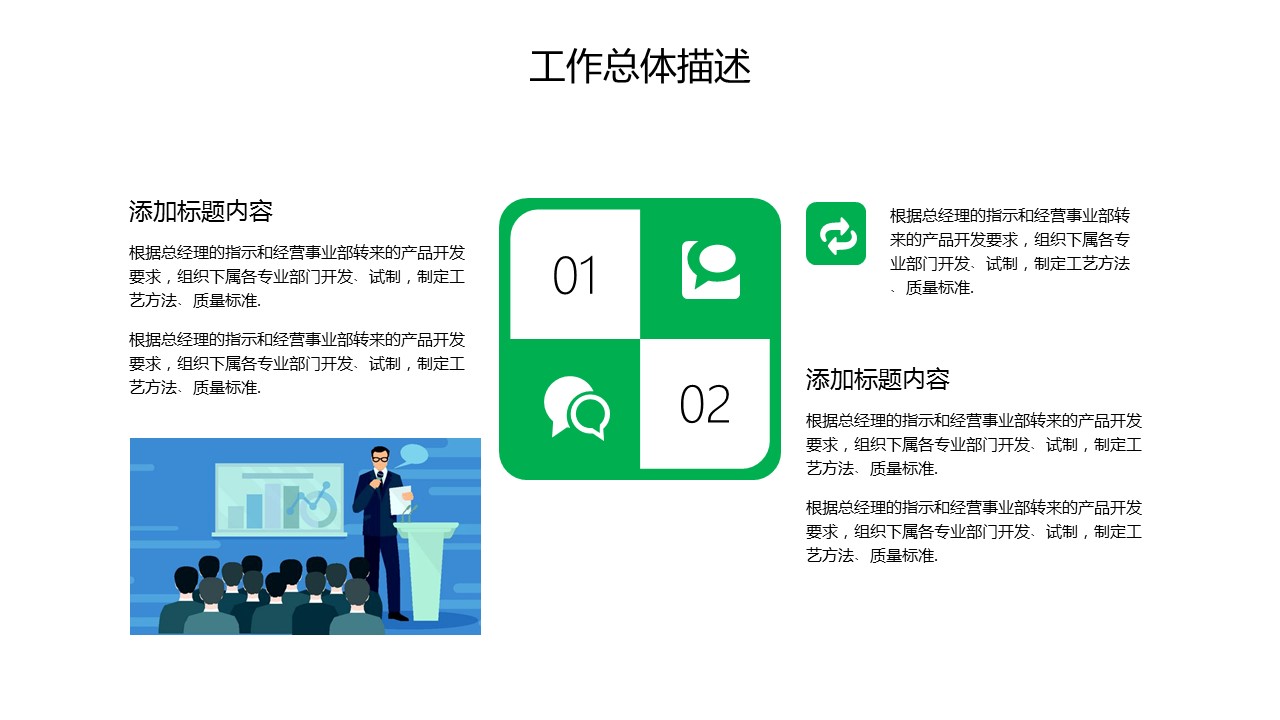 工作总体描述

添加标题内容

根据总经理的指示和经营事业部转来的产品开发要求，组织下属各专业部门开发、试制，制定工艺方法、质量标准.

根据总经理的指示和经营事业部转来的产品开发要求，组织下属各专业部门开发、试制，制定工艺方法、质量标准.

01

02

根据总经理的指示和经营事业部转来的产品开发要求，组织下属各专业部门开发、试制，制定工艺方法、质量标准.

添加标题内容

根据总经理的指示和经营事业部转来的产品开发要求，组织下属各专业部门开发、试制，制定工艺方法、质量标准.

根据总经理的指示和经营事业部转来的产品开发要求，组织下属各专业部门开发、试制，制定工艺方法、质量标准.